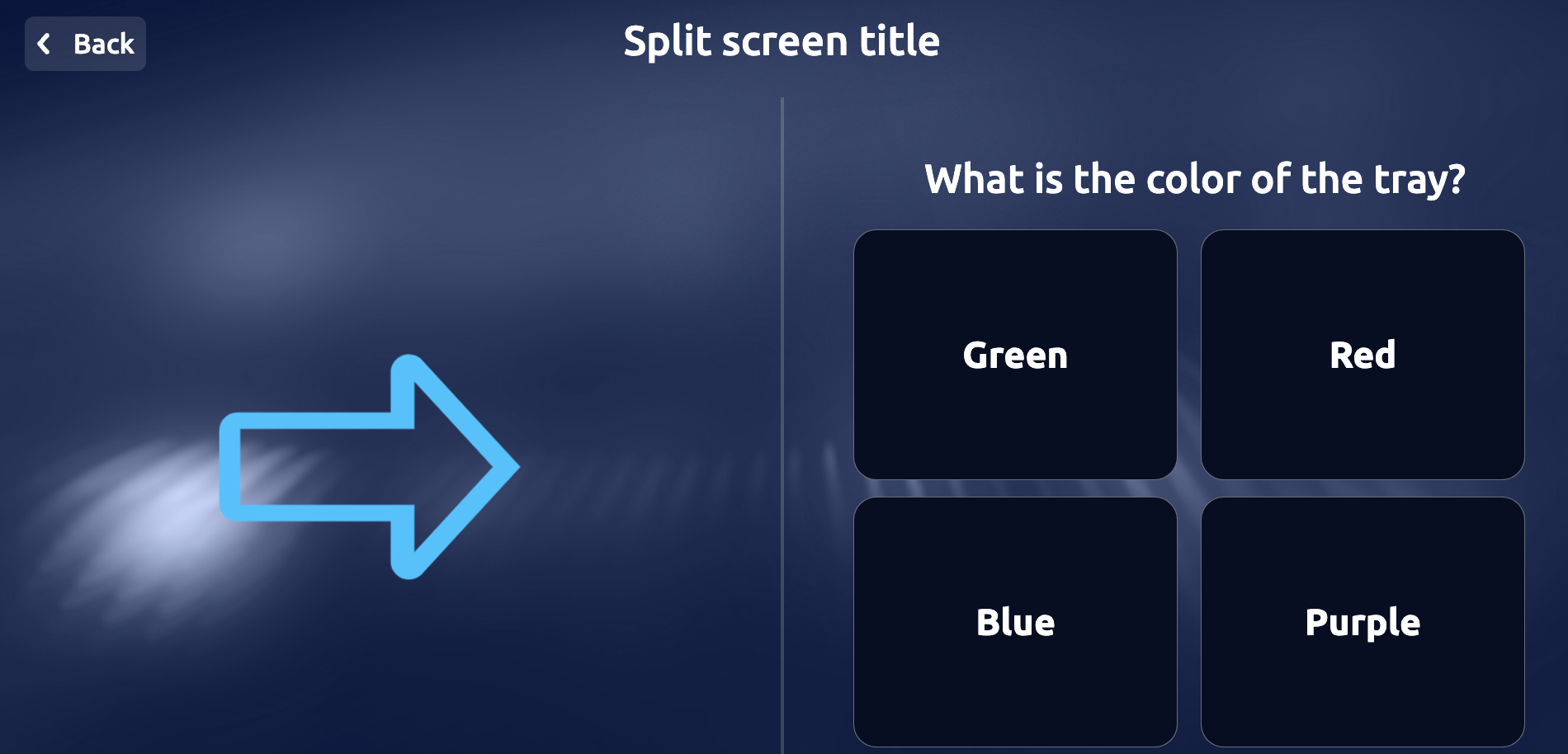 Back

Split screen title

What is the color of the tray?

Green

Red

Blue

Purple